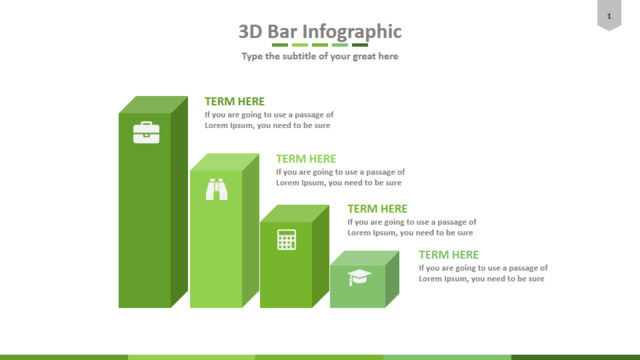 1

3D Bar Infographic

Type the subtitle of your great here

TERM HERE
If you are going to use a passage of Lorem Ipsum, you need to be sure

TERM HERE
If you are going to use a passage of Lorem Ipsum, you need to be sure

TERM HERE
If you are going to use a passage of Lorem Ipsum, you need to be sure

TERM HERE
If you are going to use a passage of Lorem Ipsum, you need to be sure